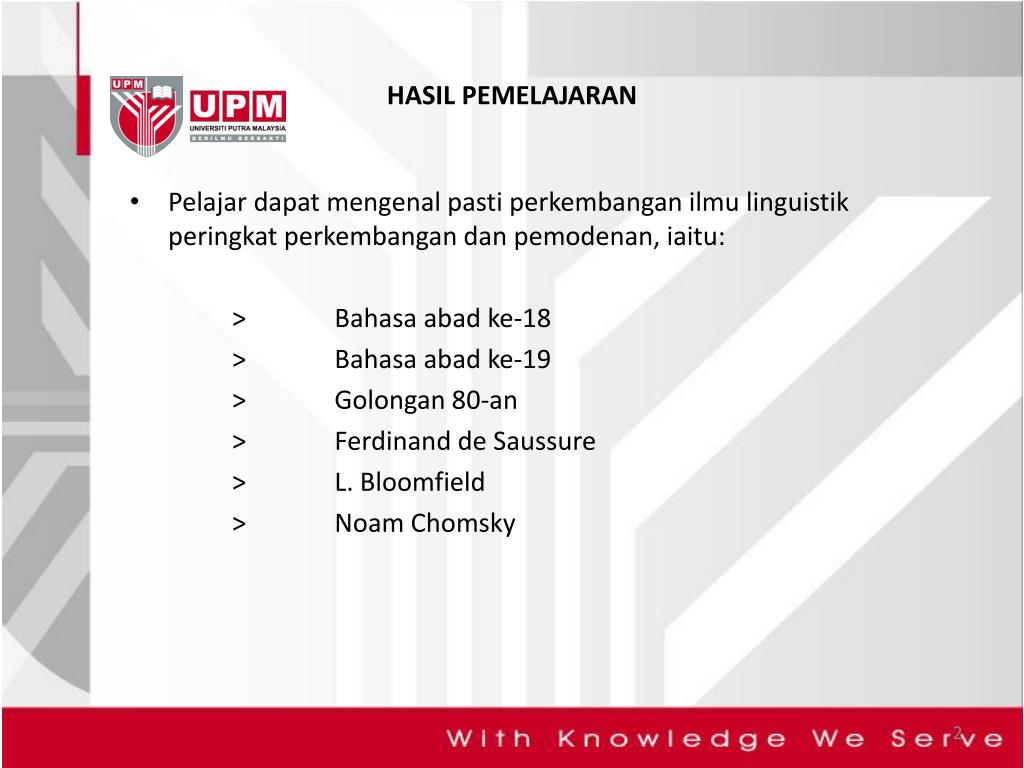 UPM
UPM
UNIVERSITI PUTRA MALAYSIA
BERILMU BERBAKTI

HASIL PEMELAJARAN

• Pelajar dapat mengenal pasti perkembangan ilmu linguistik peringkat perkembangan dan pemodenan, iaitu:

> Bahasa abad ke-18
> Bahasa abad ke-19
> Golongan 80-an
> Ferdinand de Saussure
> L. Bloomfield
> Noam Chomsky

With Knowledge We Serve

2